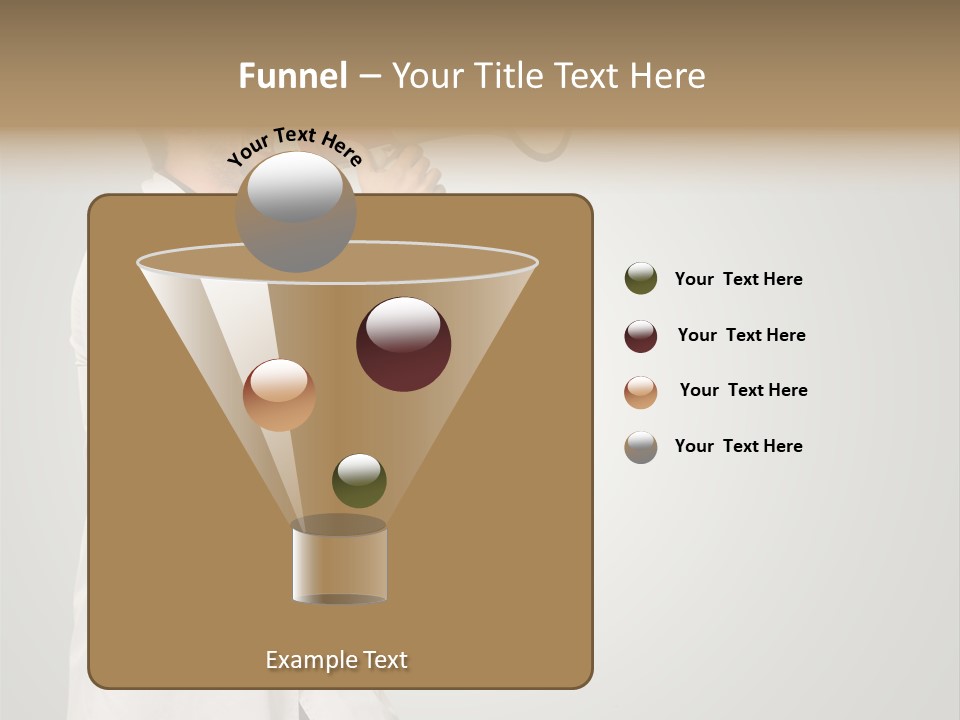 Funnel – Your Title Text Here

Your Text Here

Your Text Here

Your Text Here

Your Text Here

Your Text Here

Example Text